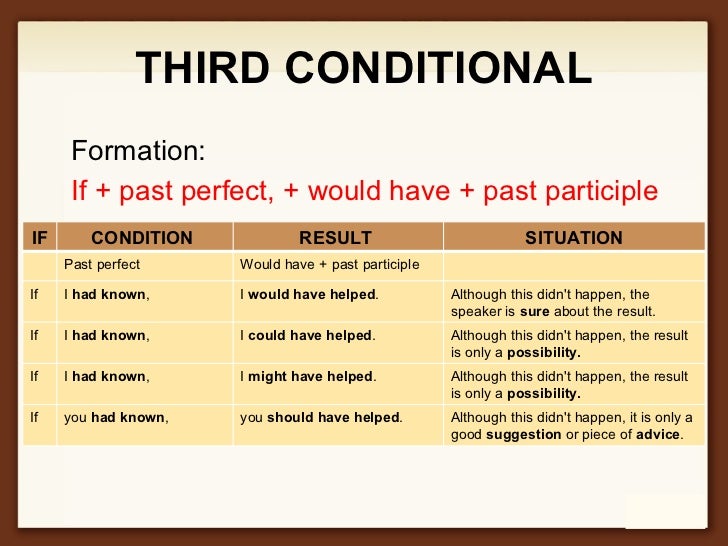 THIRD CONDITIONAL

Formation:

If + past perfect, + would have + past participle

| IF | CONDITION | RESULT | SITUATION |
|---|---|---|---|
| | Past perfect | Would have + past participle | |
| If | I had known, | I would have helped. | Although this didn't happen, the speaker is sure about the result. |
| If | I had known, | I could have helped. | Although this didn't happen, the result is only a possibility. |
| If | I had known, | I might have helped. | Although this didn't happen, the result is only a possibility. |
| If | you had known, | you should have helped. | Although this didn't happen, it is only a good suggestion or piece of advice. |